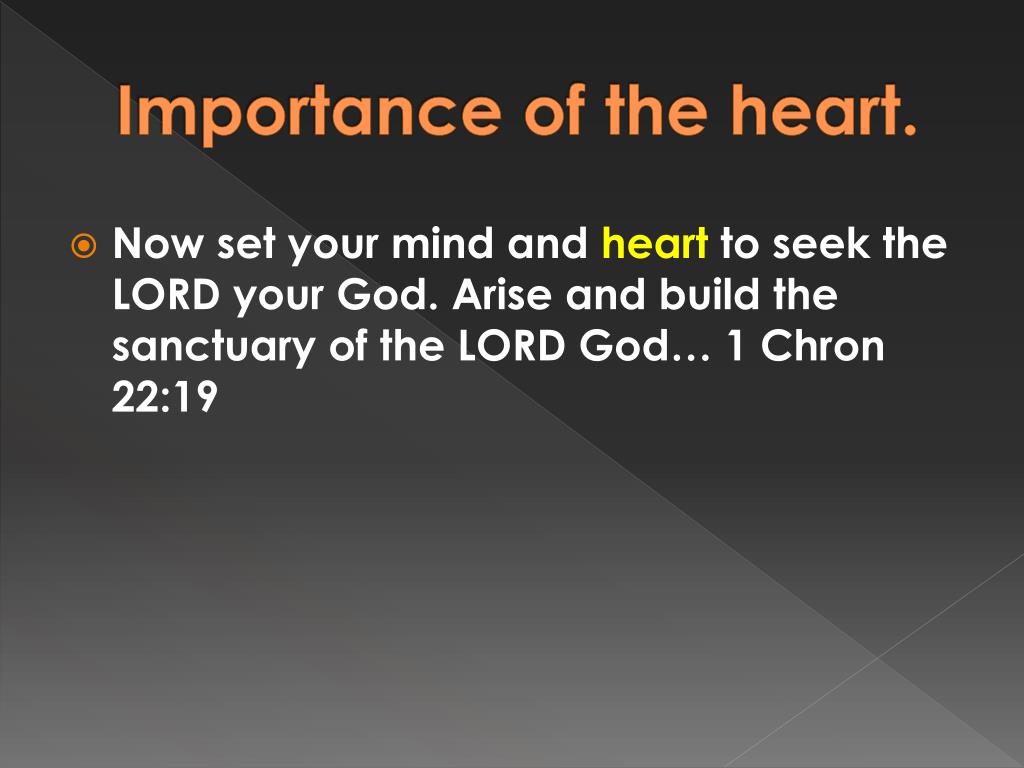 Importance of the heart.

Now set your mind and heart to seek the LORD your God. Arise and build the sanctuary of the LORD God… 1 Chron 22:19